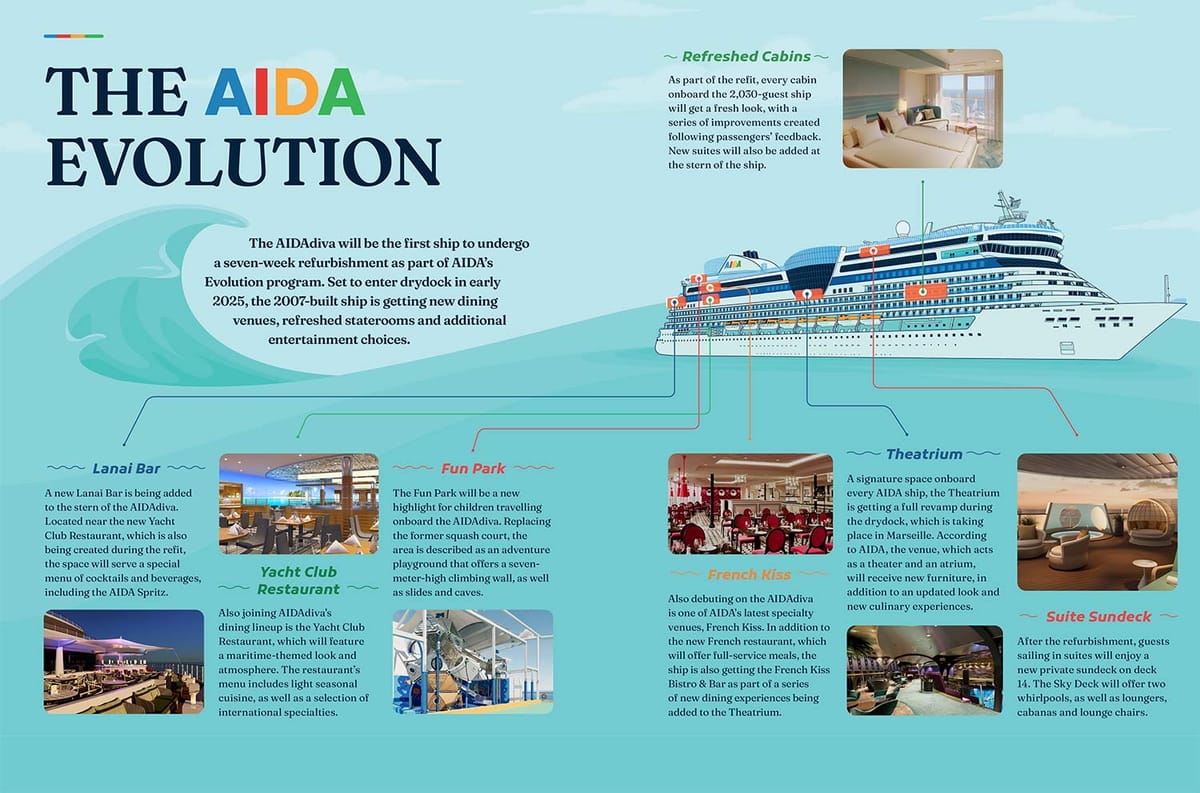 THE AIDA EVOLUTION

The AIDAdiva will be the first ship to undergo a seven-week refurbishment as part of AIDA's Evolution program. Set to enter drydock in early 2025, the 2007-built ship is getting new dining venues, refreshed staterooms and additional entertainment choices.

Refreshed Cabins

As part of the refit, every cabin onboard the 2,030-guest ship will get a fresh look, with a series of improvements created following passengers' feedback. New suites will also be added at the stern of the ship.

AIDA

Lanai Bar

A new Lanai Bar is being added to the stern of the AIDAdiva. Located near the new Yacht Club Restaurant, which is also being created during the refit, the space will serve a special menu of cocktails and beverages, including the AIDA Spritz.

Yacht Club Restaurant

Also joining AIDAdiva's dining lineup is the Yacht Club Restaurant, which will feature a maritime-themed look and atmosphere. The restaurant's menu includes light seasonal cuisine, as well as a selection of international specialties.

Fun Park

The Fun Park will be a new highlight for children travelling onboard the AIDAdiva. Replacing the former squash court, the area is described as an adventure playground that offers a seven-meter-high climbing wall, as well as slides and caves.

French Kiss

Also debuting on the AIDAdiva is one of AIDA's latest specialty venues, French Kiss. In addition to the new French restaurant, which will offer full-service meals, the ship is also getting the French Kiss Bistro & Bar as part of a series of new dining experiences being added to the Theatrium.

Theatrium

A signature space onboard every AIDA ship, the Theatrium is getting a full revamp during the drydock, which is taking place in Marseille. According to AIDA, the venue, which acts as a theater and an atrium, will receive new furniture, in addition to an updated look and new culinary experiences.

Suite Sundeck

After the refurbishment, guests sailing in suites will enjoy a new private sundeck on deck 14. The Sky Deck will offer two whirlpools, as well as loungers, cabanas and lounge chairs.